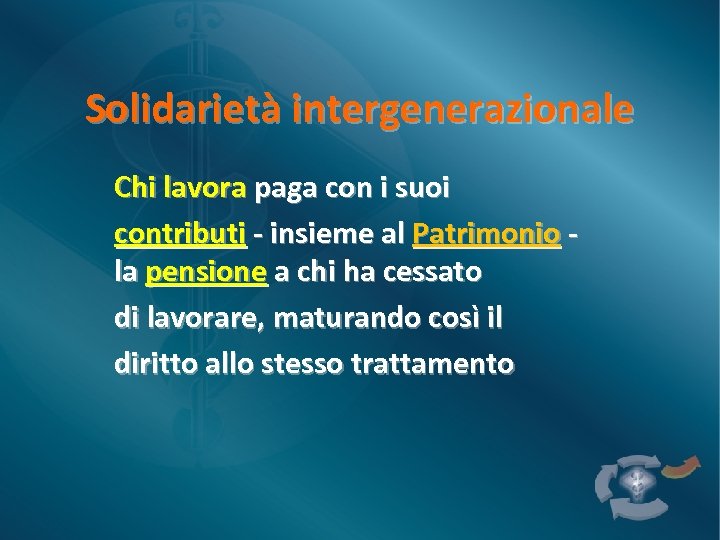 Solidarietà intergenerazionale

Chi lavora paga con i suoi contributi - insieme al Patrimonio - la pensione a chi ha cessato di lavorare, maturando così il diritto allo stesso trattamento